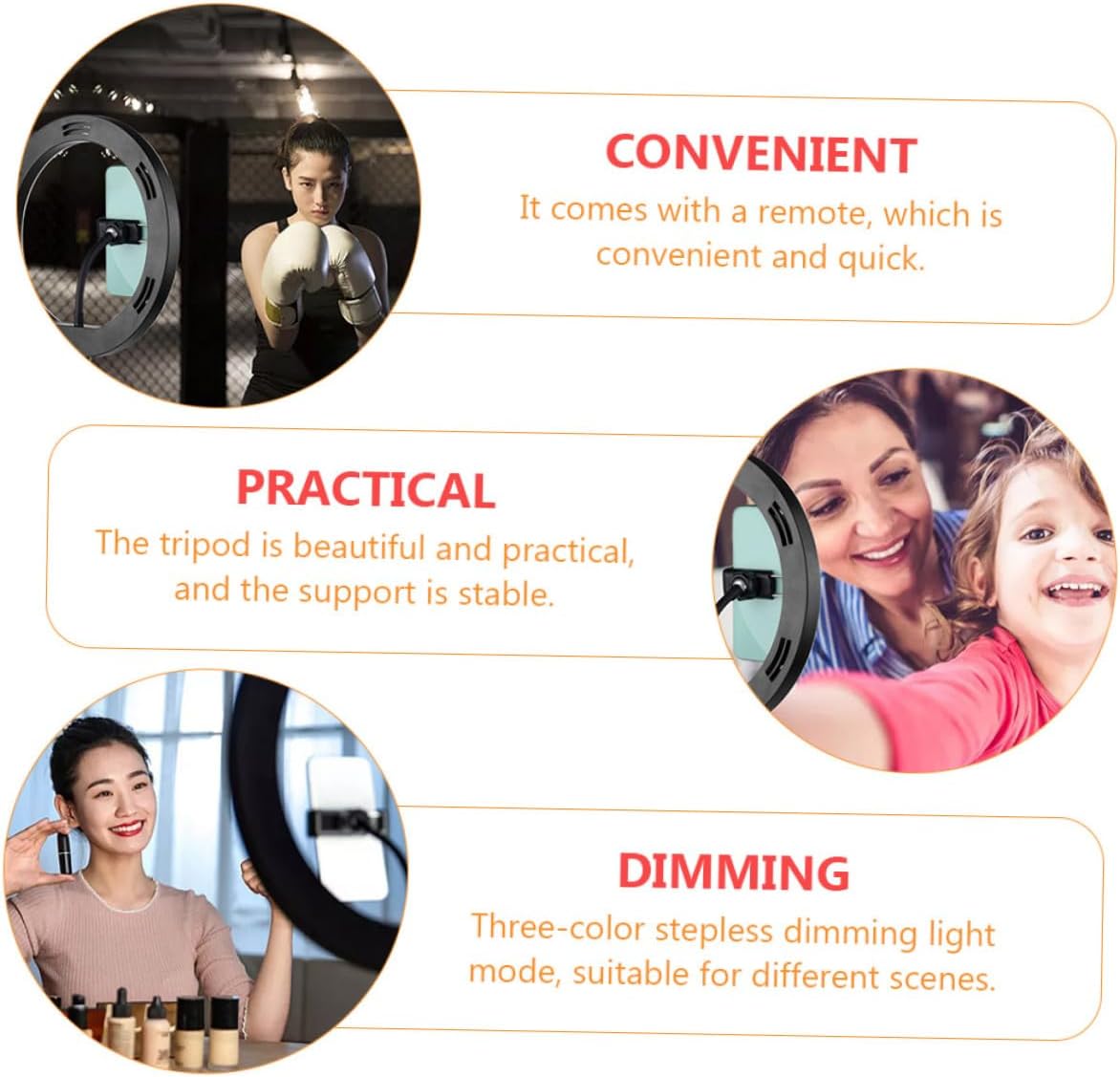 CONVENIENT
It comes with a remote, which is convenient and quick.

PRACTICAL
The tripod is beautiful and practical, and the support is stable.

DIMMING
Three-color stepless dimming light mode, suitable for different scenes.